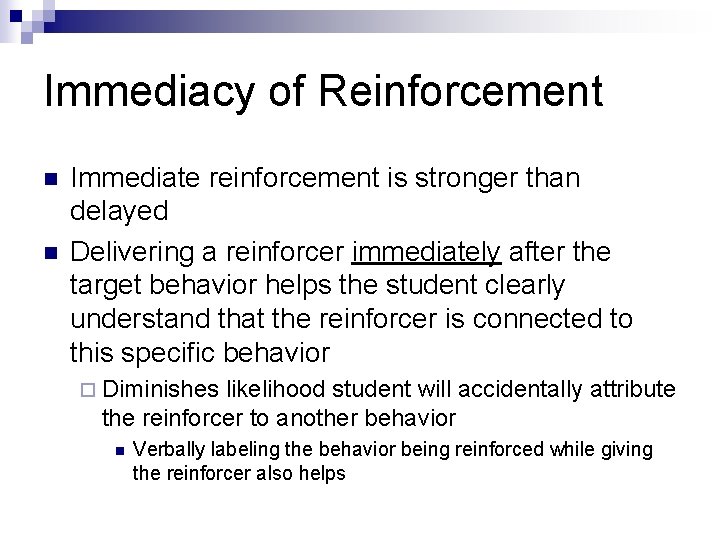 Immediacy of Reinforcement

Immediate reinforcement is stronger than delayed

Delivering a reinforcer immediately after the target behavior helps the student clearly understand that the reinforcer is connected to this specific behavior

Diminishes likelihood student will accidentally attribute the reinforcer to another behavior

Verbally labeling the behavior being reinforced while giving the reinforcer also helps